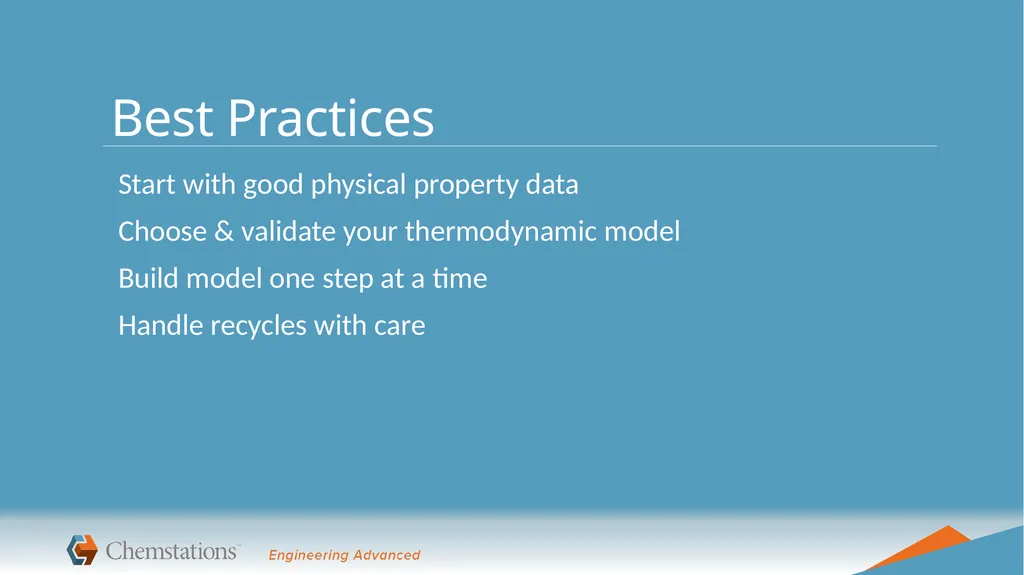 Best Practices

Start with good physical property data

Choose & validate your thermodynamic model

Build model one step at a time

Handle recycles with care

Chemstations™

Engineering Advanced